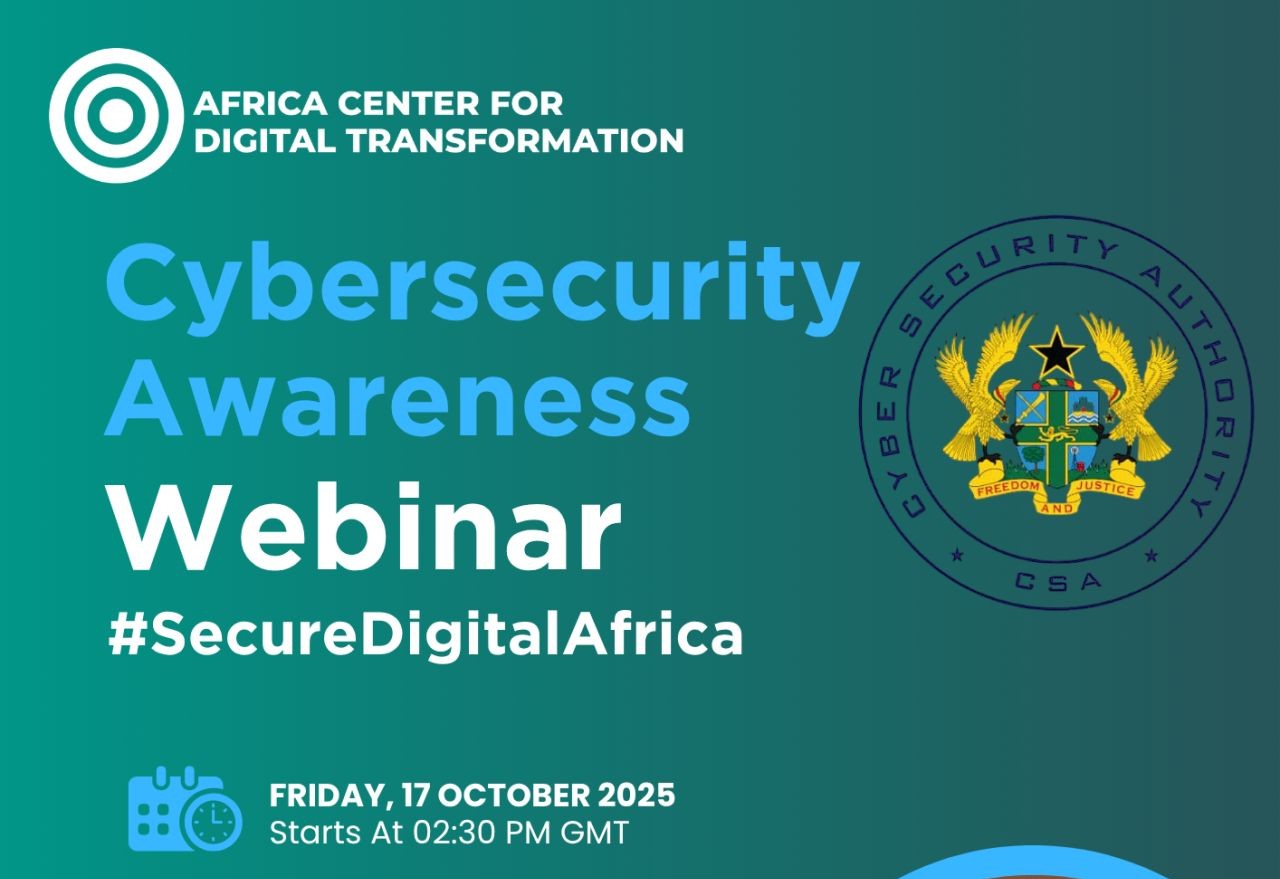 AFRICA CENTER FOR DIGITAL TRANSFORMATION

Cybersecurity Awareness Webinar

#SecureDigitalAfrica

CYBER SECURITY AUTHORITY

FREEDOM AND JUSTICE

CSA

FRIDAY, 17 OCTOBER 2025
Starts At 02:30 PM GMT